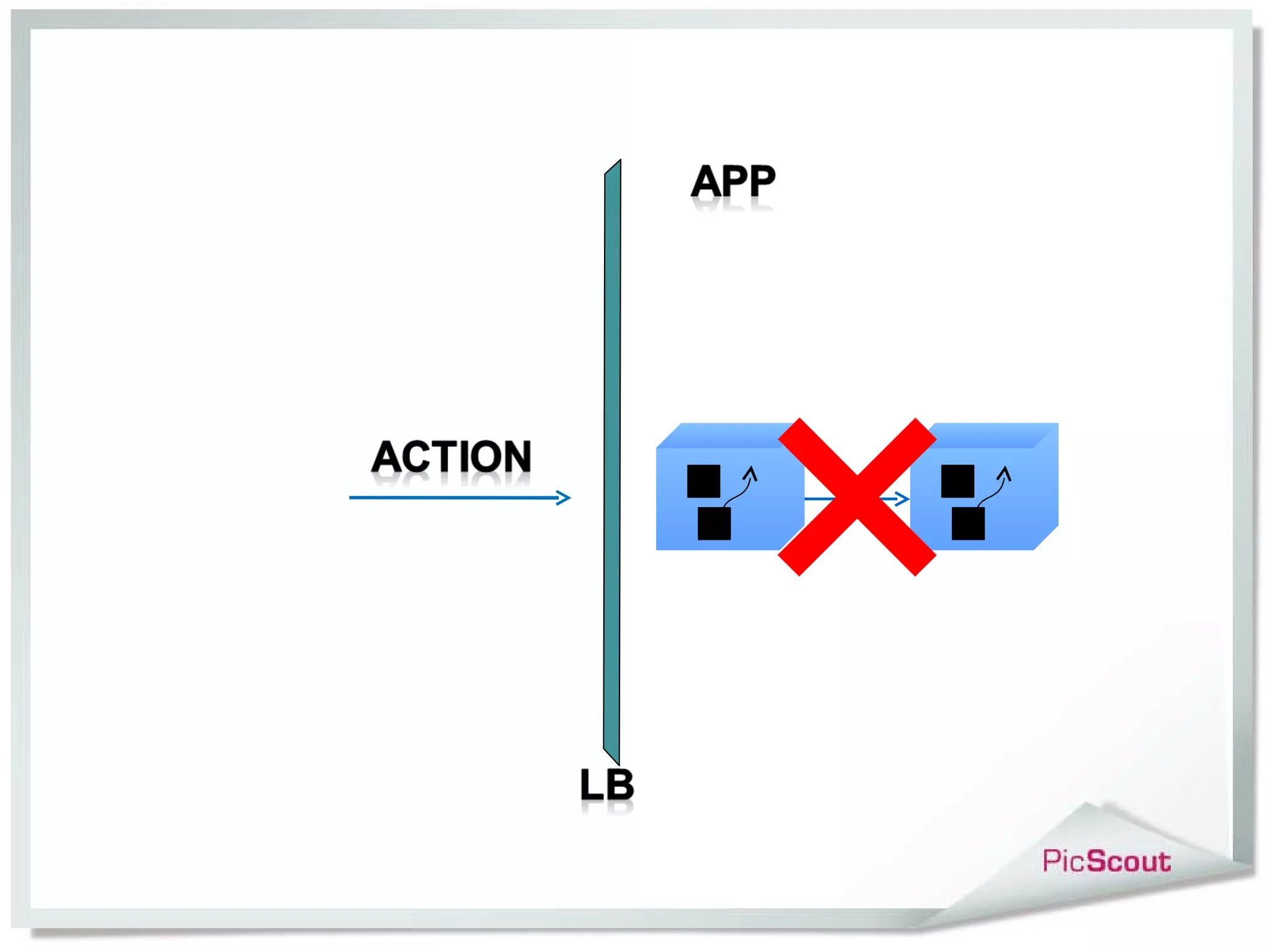 APP

ACTION

LB

PicScout